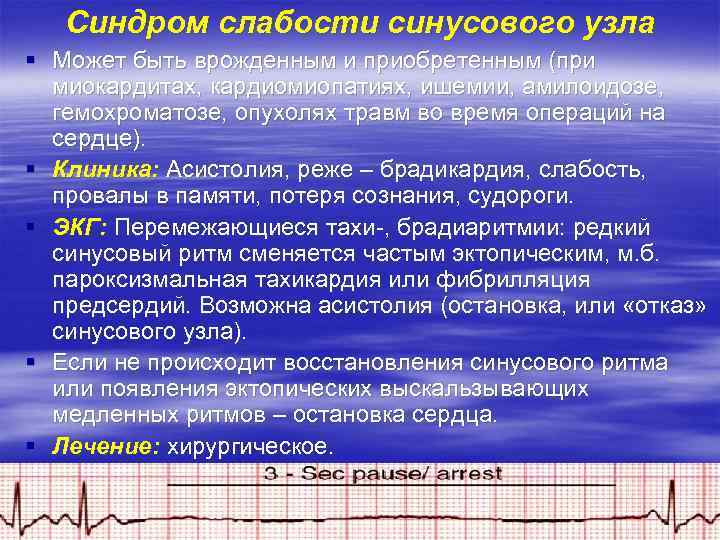 Синдром слабости синусового узла

▪ Может быть врожденным и приобретенным (при миокардитах, кардиомиопатиях, ишемии, амилоидозе, гемохроматозе, опухолях травм во время операций на сердце).

▪ Клиника: Асистолия, реже – брадикардия, слабость, провалы в памяти, потеря сознания, судороги.

▪ ЭКГ: Перемежающиеся тахи-, брадиаритмии: редкий синусовый ритм сменяется частым эктопическим, м.б. пароксизмальная тахикардия или фибрилляция предсердий. Возможна асистолия (остановка, или «отказ» синусового узла).

▪ Если не происходит восстановления синусового ритма или появления эктопических выскальзывающих медленных ритмов – остановка сердца.

▪ Лечение: хирургическое.

3 - Sec pause/ arrest